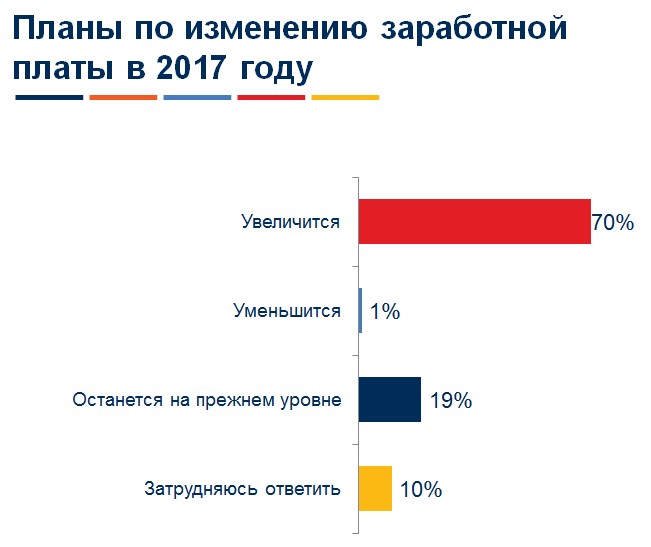 Планы по изменению заработной платы в 2017 году

Увеличится 70%

Уменьшится 1%

Останется на прежнем уровне 19%

Затрудняюсь ответить 10%